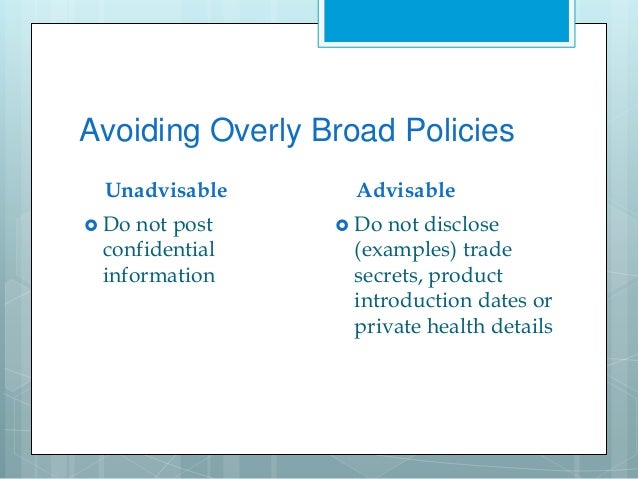 Avoiding Overly Broad Policies

Unadvisable

Do not post confidential information

Advisable

Do not disclose (examples) trade secrets, product introduction dates or private health details